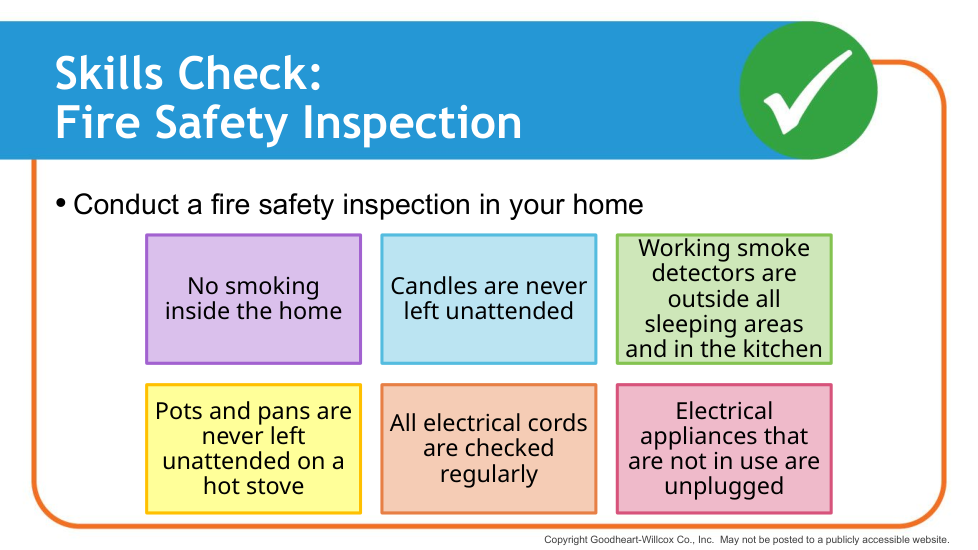 Skills Check:
Fire Safety Inspection

• Conduct a fire safety inspection in your home

No smoking inside the home

Candles are never left unattended

Working smoke detectors are outside all sleeping areas and in the kitchen

Pots and pans are never left unattended on a hot stove

All electrical cords are checked regularly

Electrical appliances that are not in use are unplugged

Copyright Goodheart-Willcox Co., Inc. May not be posted to a publicly accessible website.